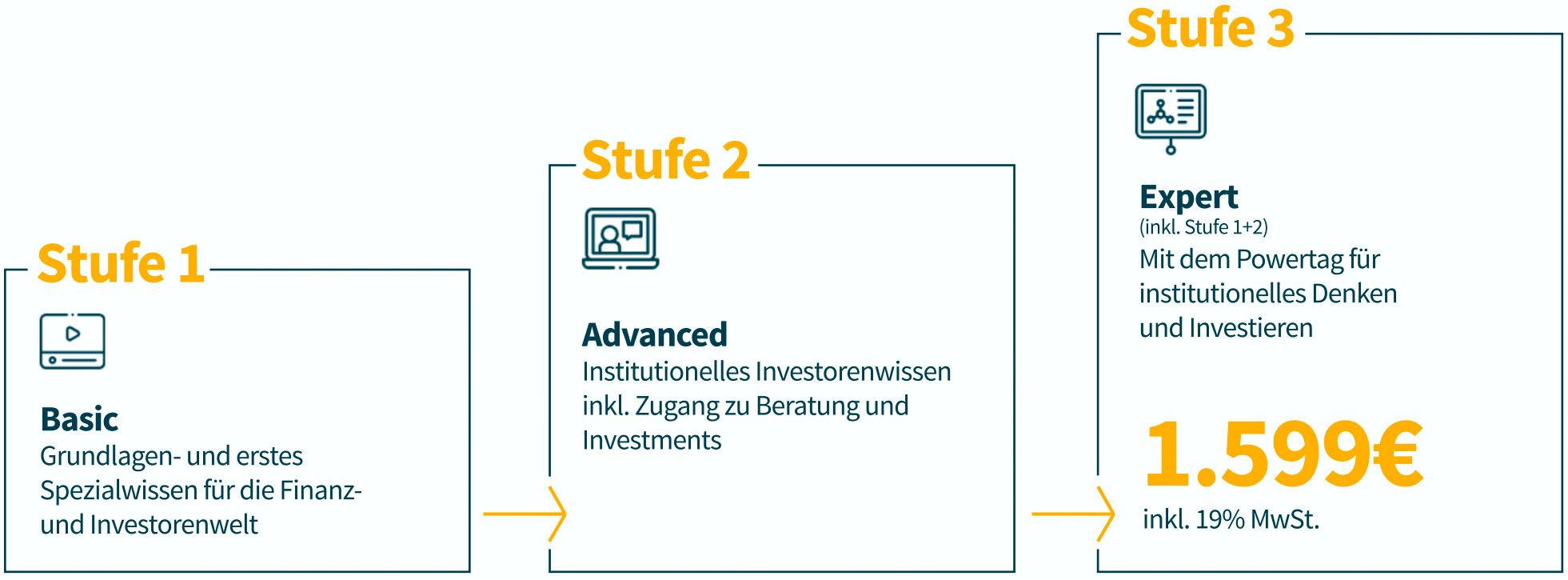 Stufe 1

Basic
Grundlagen- und erstes Spezialwissen für die Finanz- und Investorenwelt

Stufe 2

Advanced
Institutionelles Investorenwissen inkl. Zugang zu Beratung und Investments

Stufe 3

Expert
(inkl. Stufe 1+2)
Mit dem Powertag für institutionelles Denken und Investieren

1.599€
inkl. 19% MwSt.